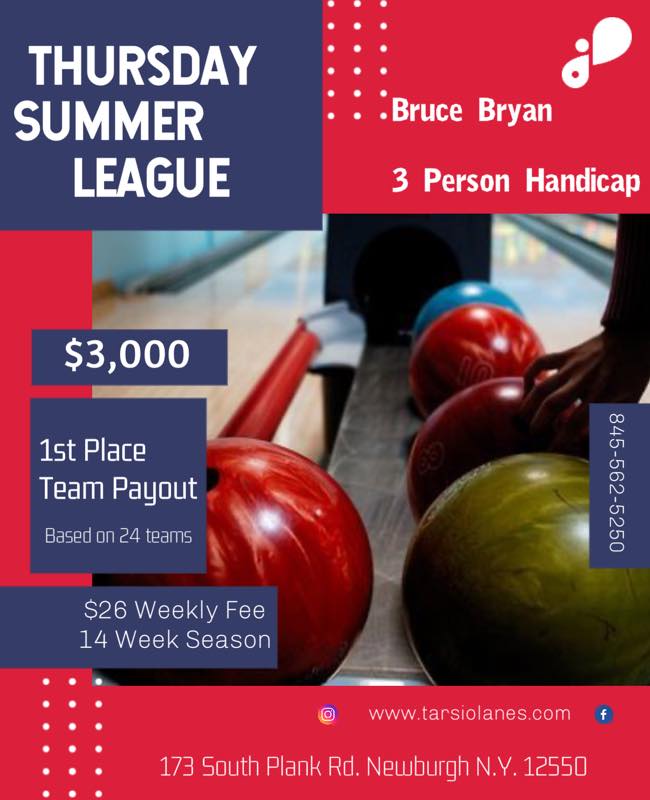 THURSDAY SUMMER LEAGUE

Bruce Bryan

3 Person Handicap

$3,000

1st Place Team Payout

Based on 24 teams

$26 Weekly Fee
14 Week Season

845-562-5250

www.tarsiolanes.com

173 South Plank Rd. Newburgh N.Y. 12550